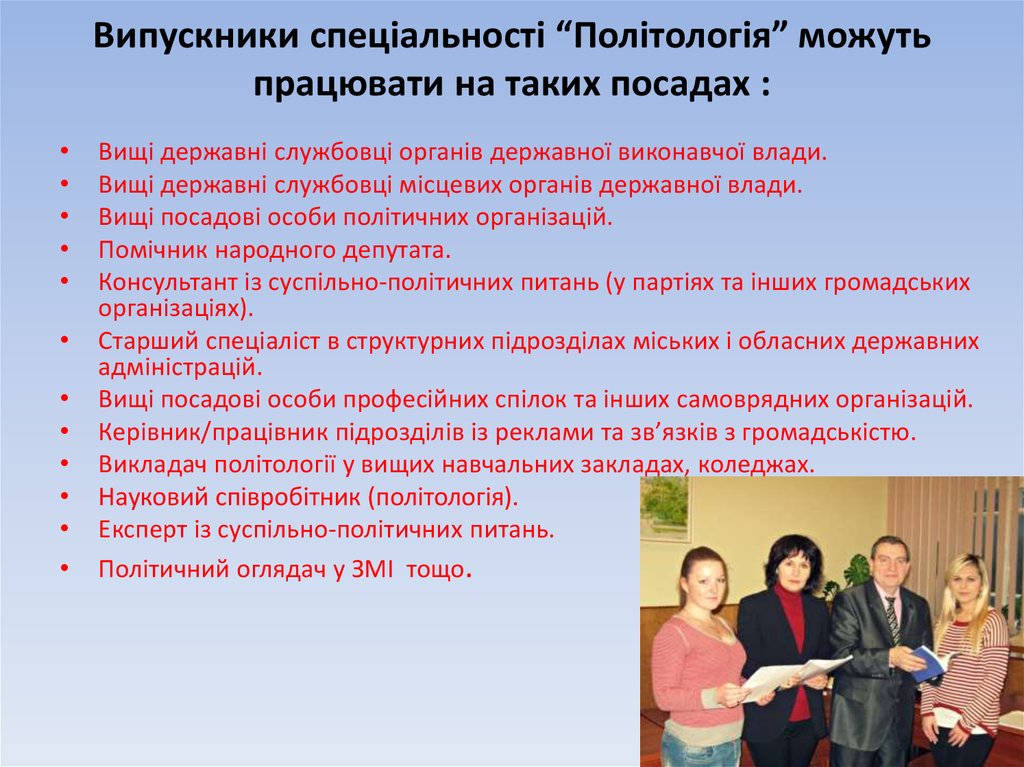 Випускники спеціальності “Політологія” можуть працювати на таких посадах :

• Вищі державні службовці органів державної виконавчої влади.
• Вищі державні службовці місцевих органів державної влади.
• Вищі посадові особи політичних організацій.
• Помічник народного депутата.
• Консультант із суспільно-політичних питань (у партіях та інших громадських організаціях).
• Старший спеціаліст в структурних підрозділах міських і обласних державних адміністрацій.
• Вищі посадові особи професійних спілок та інших самоврядних організацій.
• Керівник/працівник підрозділів із реклами та зв’язків з громадськістю.
• Викладач політології у вищих навчальних закладах, коледжах.
• Науковий співробітник (політологія).
• Експерт із суспільно-політичних питань.
• Політичний оглядач у ЗМІ тощо.